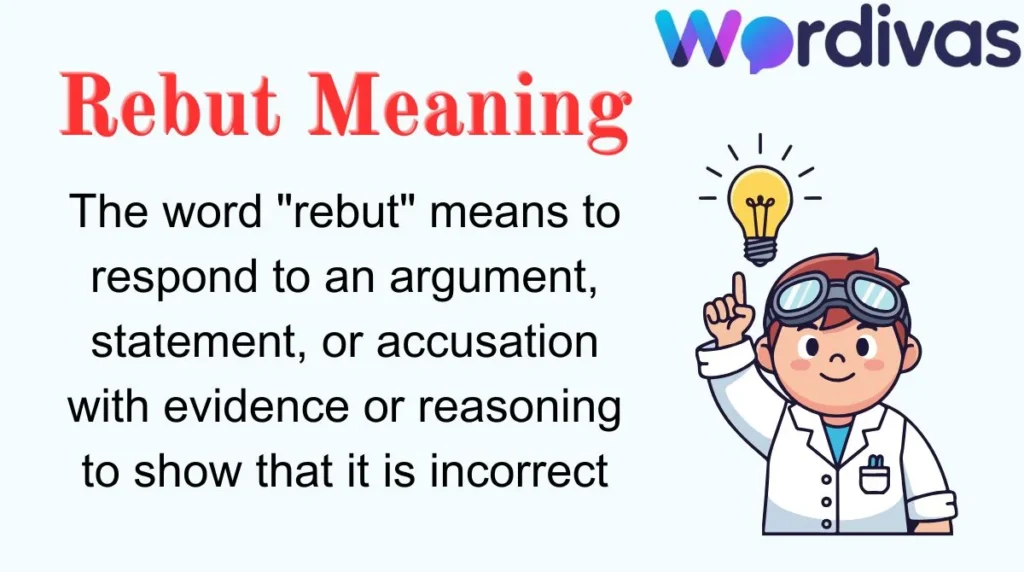 Wordivas

Rebut Meaning

The word "rebut" means to respond to an argument, statement, or accusation with evidence or reasoning to show that it is incorrect